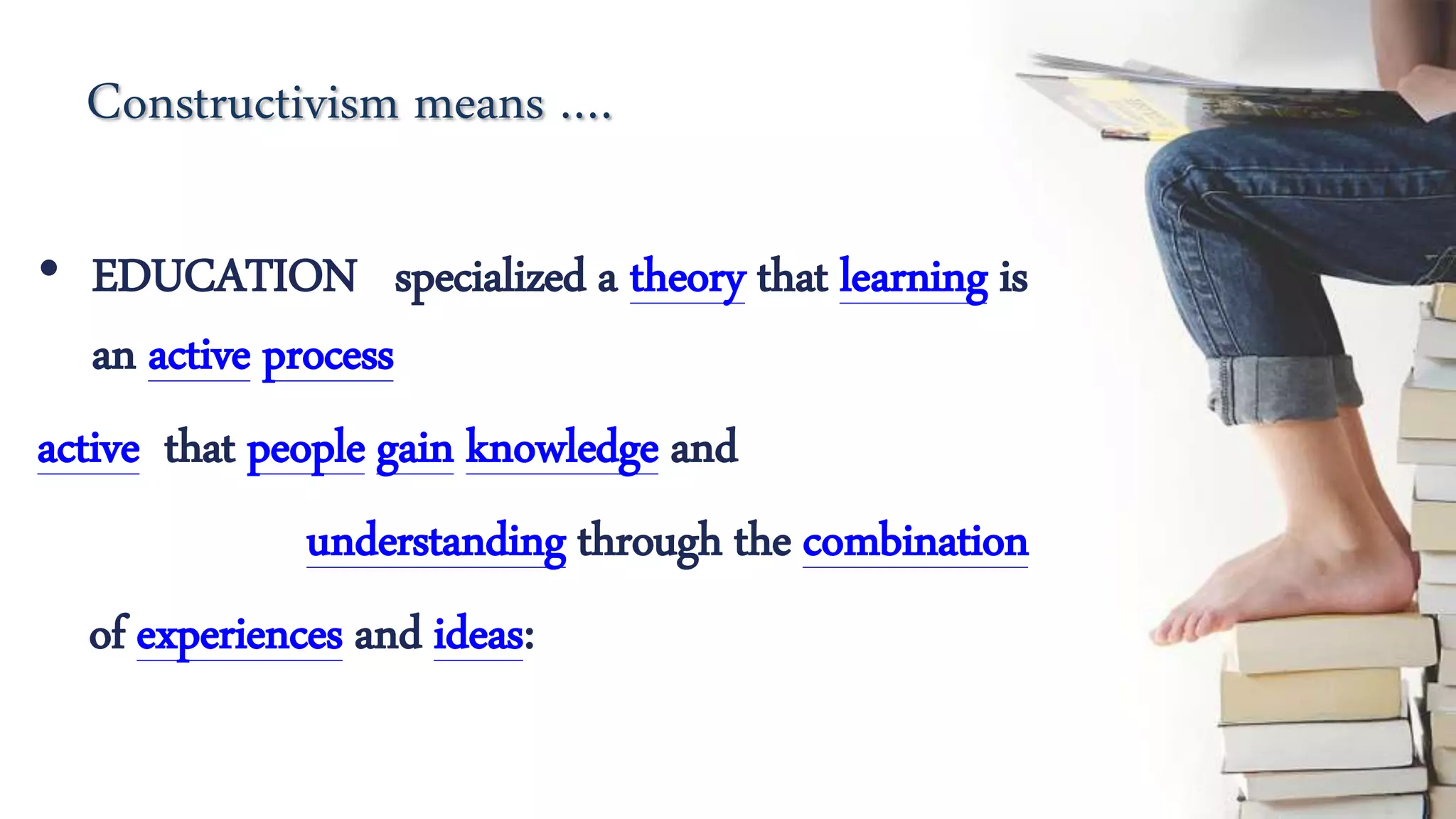 Constructivism means ....

• EDUCATION specialized a theory that learning is an active process

active that people gain knowledge and understanding through the combination of experiences and ideas: